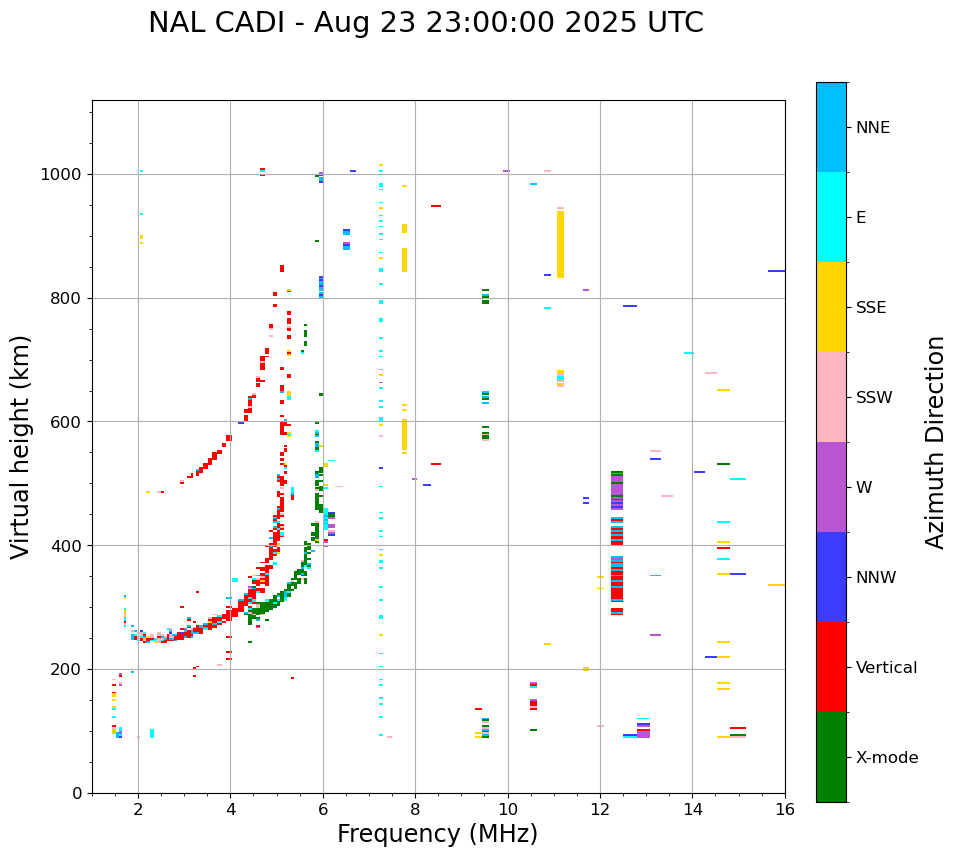 NAL CADI - Aug 23 23:00:00 2025 UTC

Virtual height (km)

1000
800
600
400
200
0

2
4
6
8
10
12
14
16

Frequency (MHz)

NNE
E
SSE
SSW
W
NNW
Vertical
X-mode

Azimuth Direction